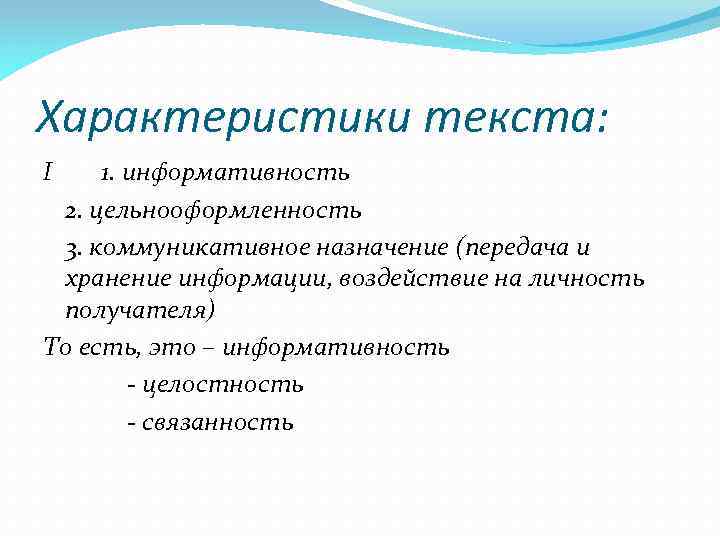 Характеристики текста:

I 1. информативность

2. цельнооформленность

3. коммуникативное назначение (передача и хранение информации, воздействие на личность получателя)

То есть, это – информативность

- целостность

- связанность